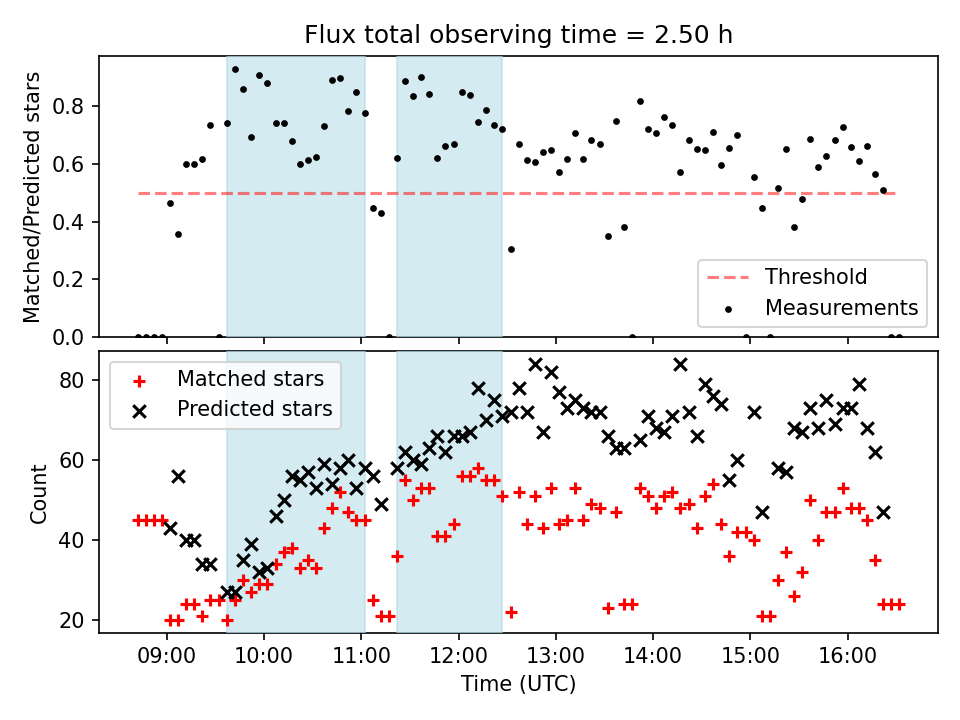 Flux total observing time = 2.50 h

Matched/Predicted stars

0.8
0.6
0.4
0.2
0.0

Threshold
Measurements

Matched stars
Predicted stars

Count

80
60
40
20

09:00
10:00
11:00
12:00
13:00
14:00
15:00
16:00

Time (UTC)